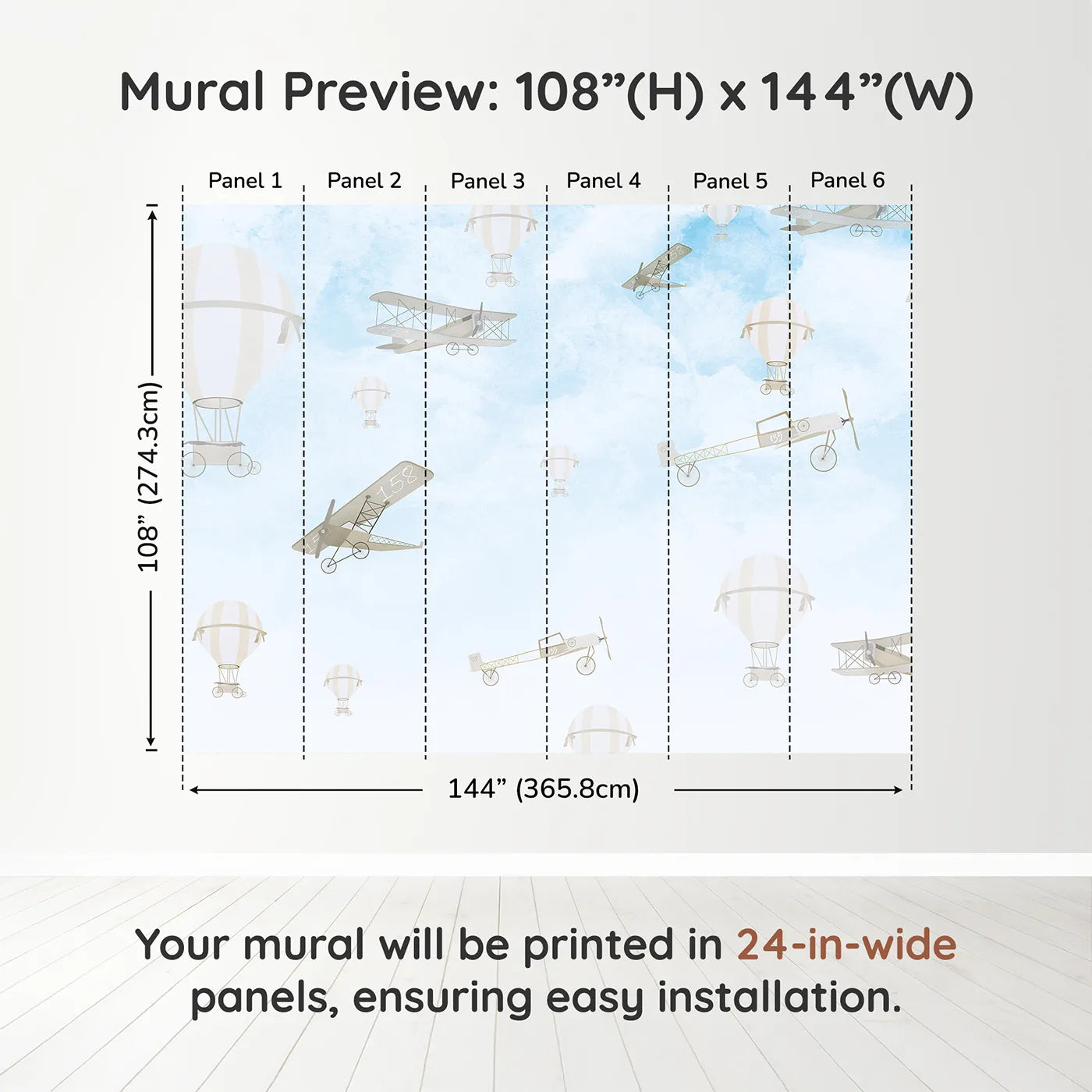 Mural Preview: 108”(H) x 144”(W)

Panel 1 Panel 2 Panel 3 Panel 4 Panel 5 Panel 6

108” (274.3cm)

158

144” (365.8cm)

Your mural will be printed in 24-in-wide panels, ensuring easy installation.